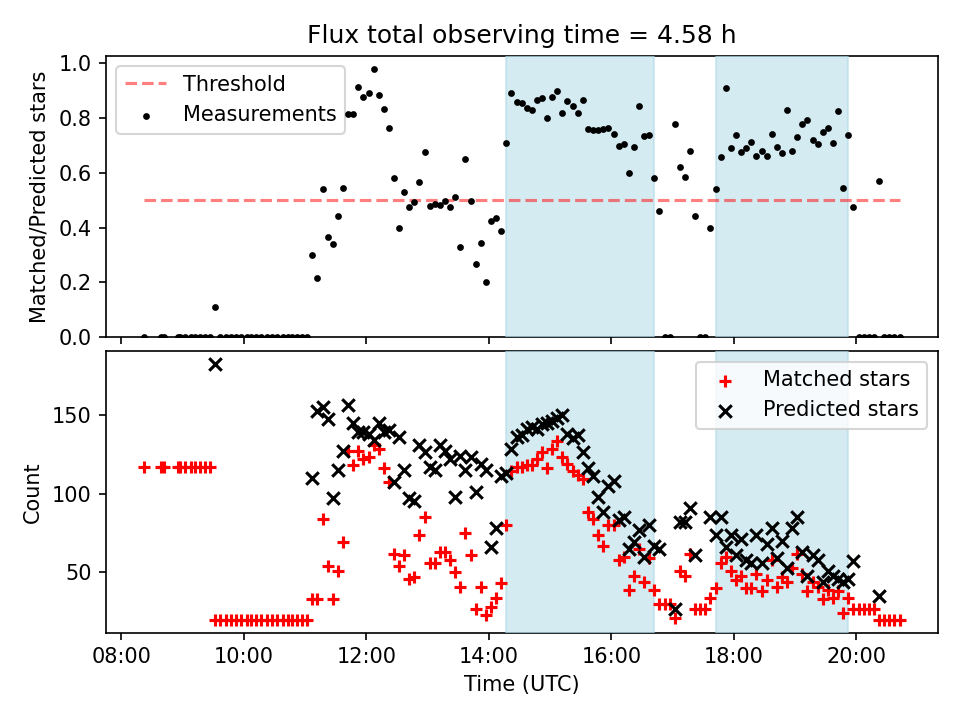 Flux total observing time = 4.58 h

Threshold
Measurements

Matched/Predicted stars

1.0
0.8
0.6
0.4
0.2
0.0

Matched stars
Predicted stars

Count

150
100
50

08:00
10:00
12:00
14:00
16:00
18:00
20:00

Time (UTC)